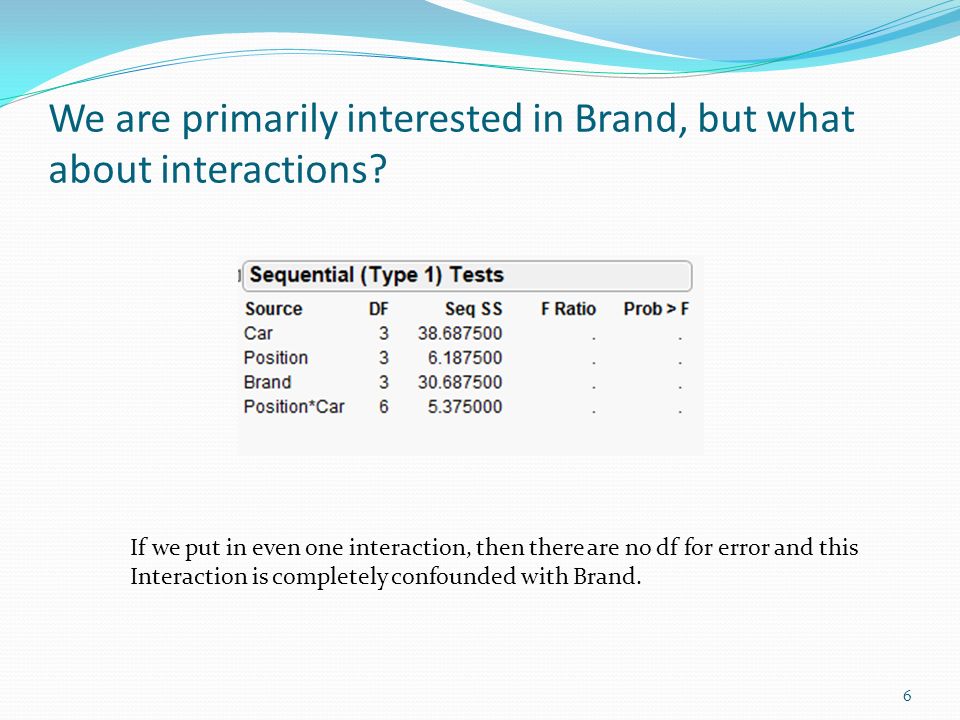 We are primarily interested in Brand, but what about interactions?

Sequential (Type 1) Tests

| Source | DF | Seq SS | F Ratio | Prob > F |
|---|---|---|---|---|
| Car | 3 | 38.687500 | . | . |
| Position | 3 | 6.187500 | . | . |
| Brand | 3 | 30.687500 | . | . |
| Position*Car | 6 | 5.375000 | . | . |

If we put in even one interaction, then there are no df for error and this Interaction is completely confounded with Brand.

6